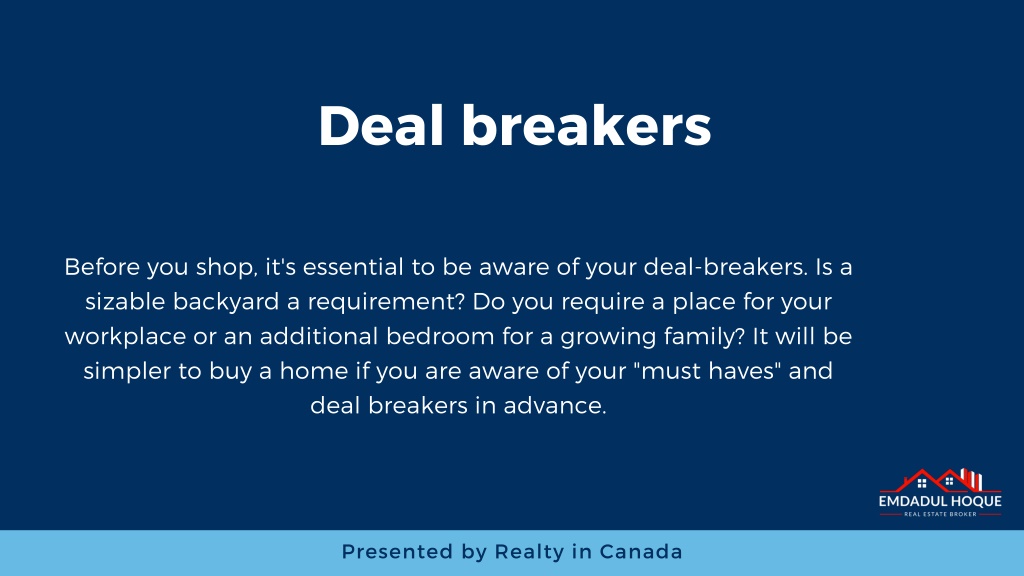 Deal breakers

Before you shop, it's essential to be aware of your deal-breakers. Is a sizable backyard a requirement? Do you require a place for your workplace or an additional bedroom for a growing family? It will be simpler to buy a home if you are aware of your "must haves" and deal breakers in advance.

EMDADUL HOQUE
REAL ESTATE BROKER

Presented by Realty in Canada